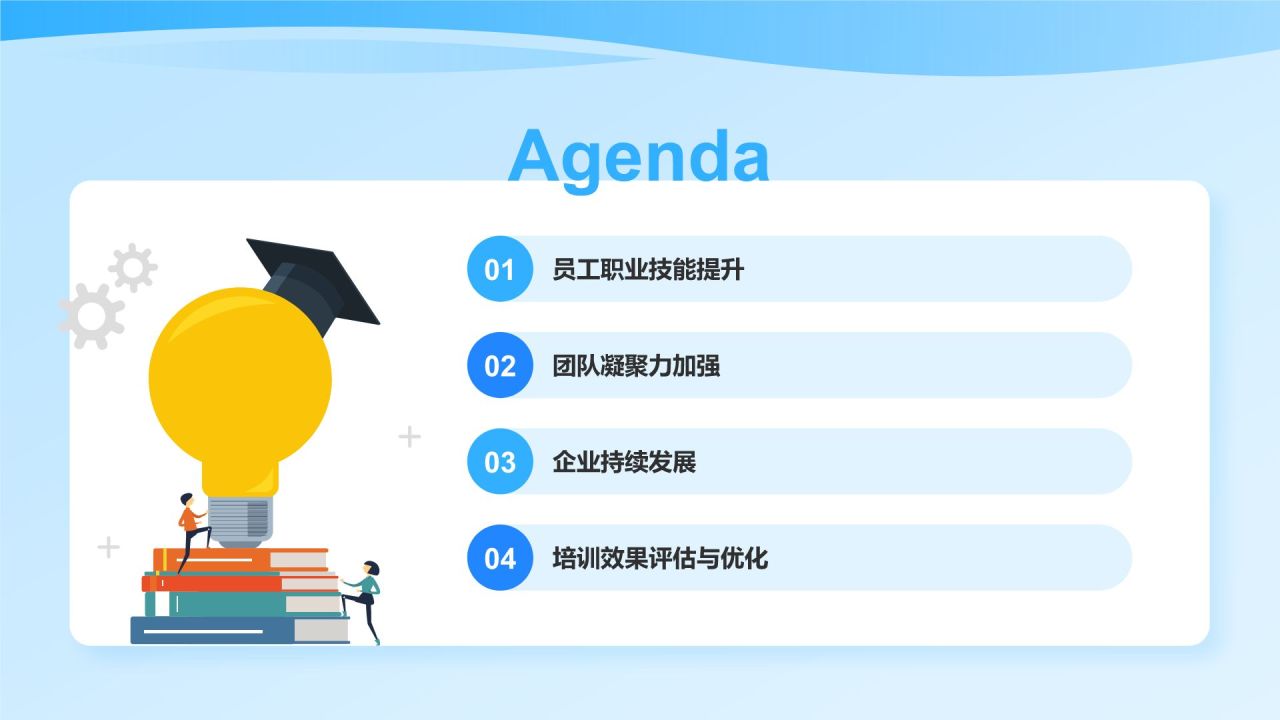 Agenda

01 员工职业技能提升

02 团队凝聚力加强

03 企业持续发展

04 培训效果评估与优化